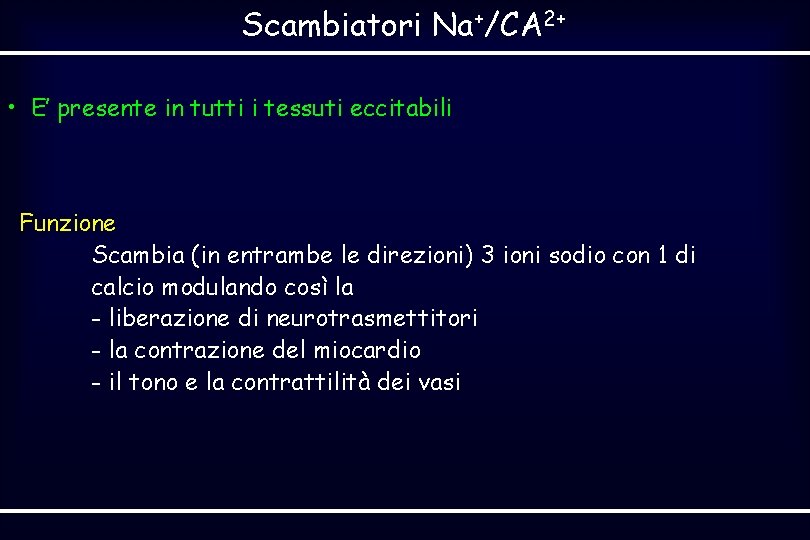 Scambiatori $Na^+/CA^{2+}$

• E' presente in tutti i tessuti eccitabili

Funzione

Scambia (in entrambe le direzioni) 3 ioni sodio con 1 di calcio modulando così la
- liberazione di neurotrasmettitori
- la contrazione del miocardio
- il tono e la contrattilità dei vasi